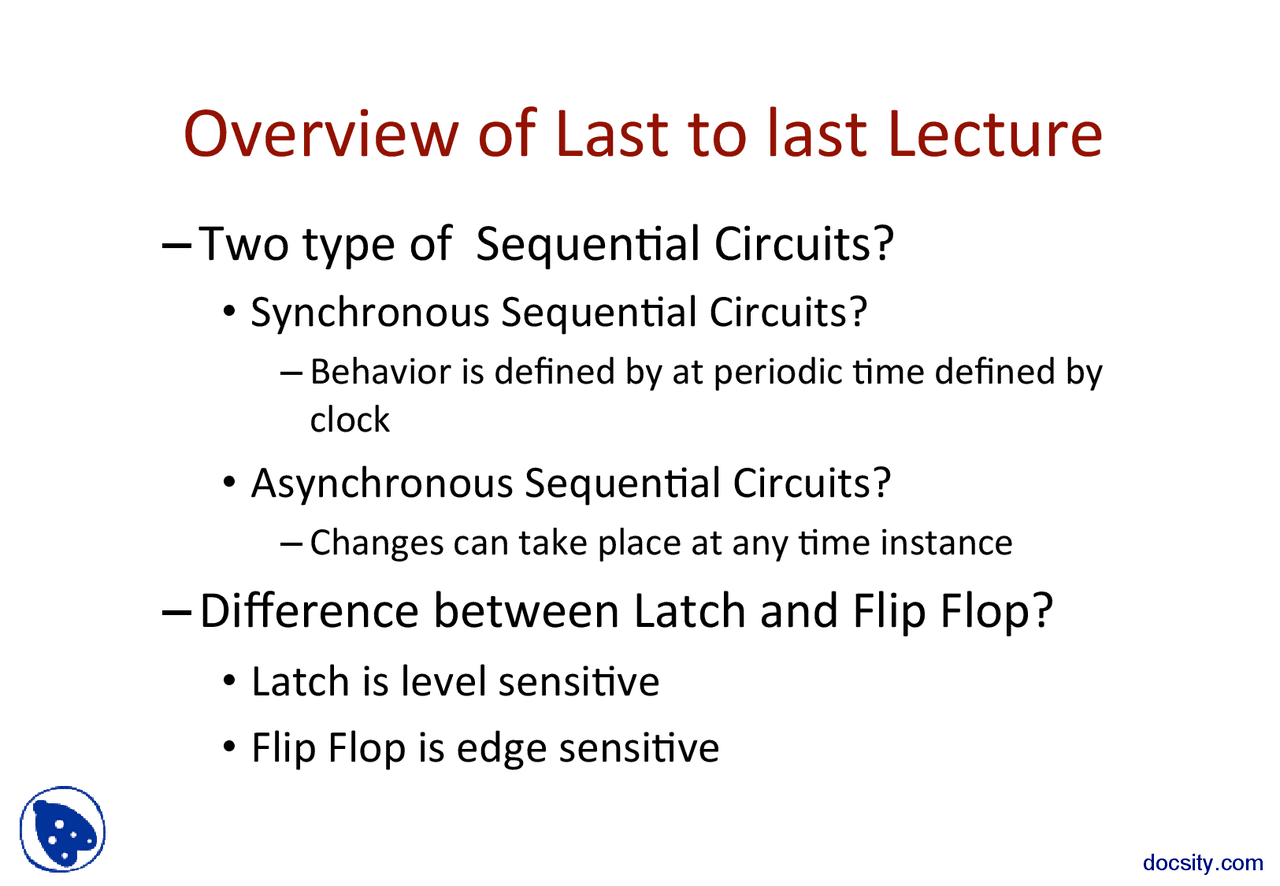 Overview of Last to last Lecture

– Two type of Sequential Circuits?

• Synchronous Sequential Circuits?

– Behavior is defined by at periodic time defined by clock

• Asynchronous Sequential Circuits?

– Changes can take place at any time instance

– Difference between Latch and Flip Flop?

• Latch is level sensitive

• Flip Flop is edge sensitive

docsity.com